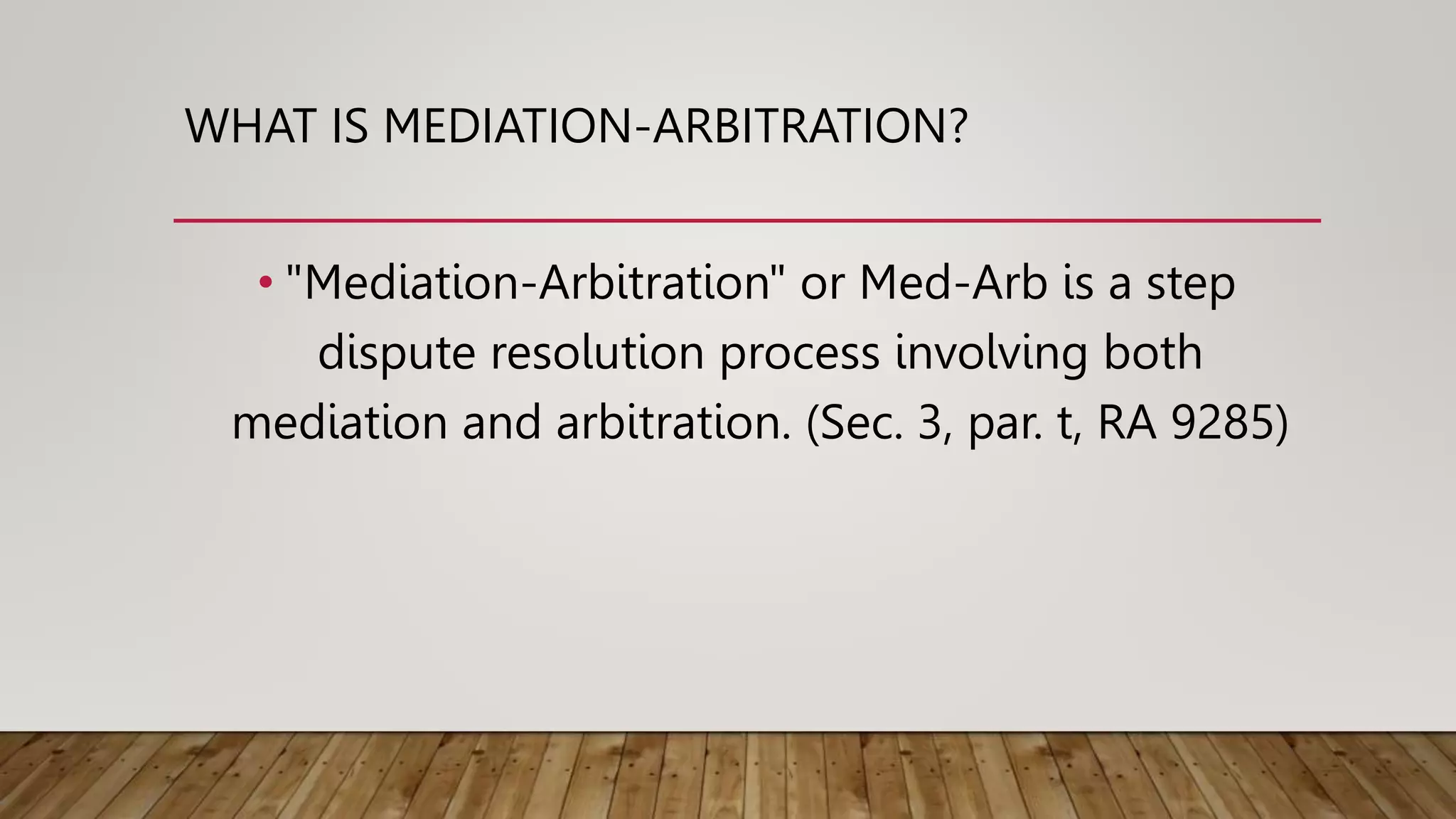 WHAT IS MEDIATION-ARBITRATION?

• "Mediation-Arbitration" or Med-Arb is a step dispute resolution process involving both mediation and arbitration. (Sec. 3, par. t, RA 9285)